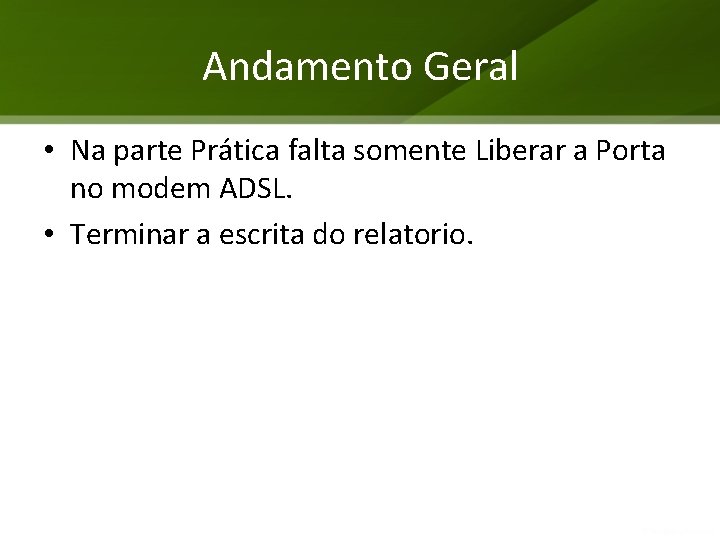 Andamento Geral

• Na parte Prática falta somente Liberar a Porta no modem ADSL.

• Terminar a escrita do relatorio.